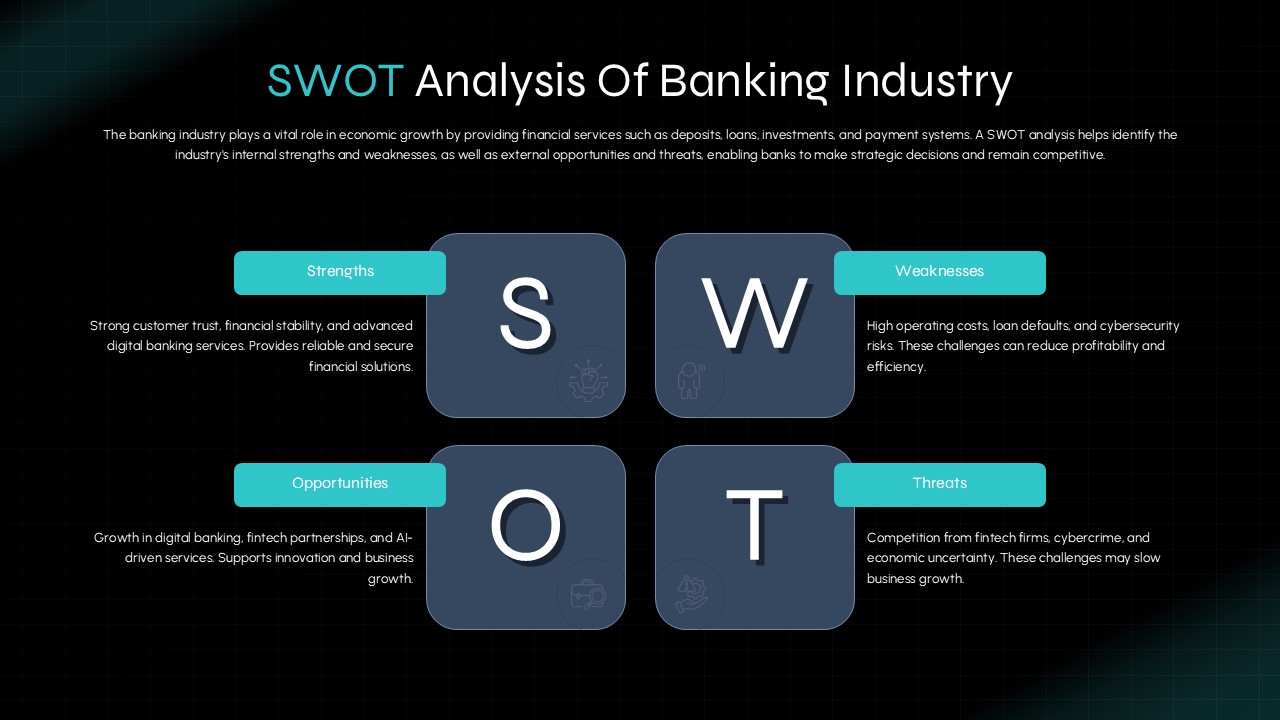 SWOT Analysis Of Banking Industry

The banking industry plays a vital role in economic growth by providing financial services such as deposits, loans, investments, and payment systems. A SWOT analysis helps identify the industry's internal strengths and weaknesses, as well as external opportunities and threats, enabling banks to make strategic decisions and remain competitive.

Strengths

Strong customer trust, financial stability, and advanced digital banking services. Provides reliable and secure financial solutions.

S

W

Weaknesses

High operating costs, loan defaults, and cybersecurity risks. These challenges can reduce profitability and efficiency.

Opportunities

Growth in digital banking, fintech partnerships, and AI-driven services. Supports innovation and business growth.

O

T

Threats

Competition from fintech firms, cybercrime, and economic uncertainty. These challenges may slow business growth.